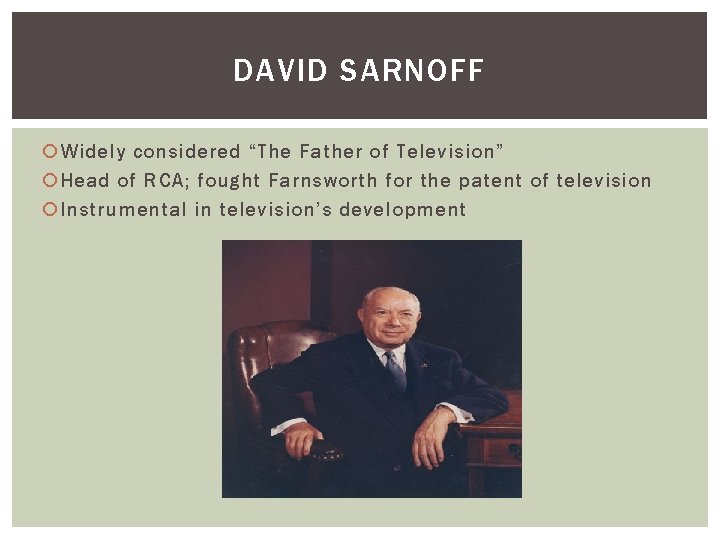 DAVID SARNOFF

Widely considered “The Father of Television”
Head of RCA; fought Farnsworth for the patent of television
Instrumental in television’s development